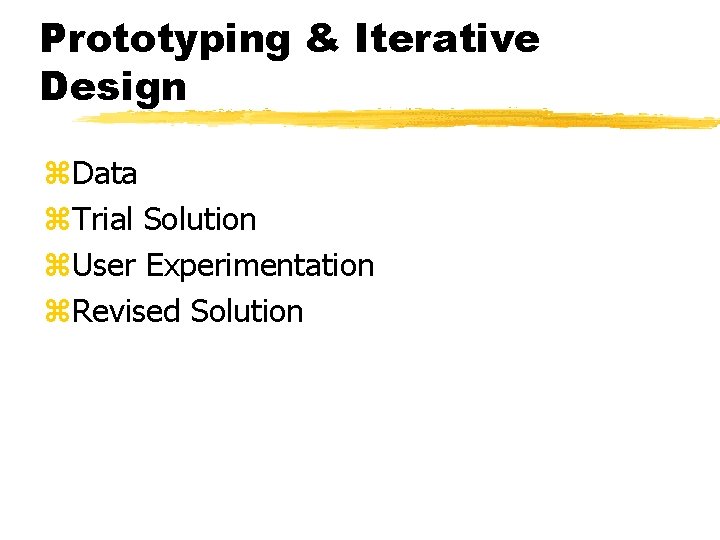 Prototyping & Iterative Design

⌘Data
⌘Trial Solution
⌘User Experimentation
⌘Revised Solution